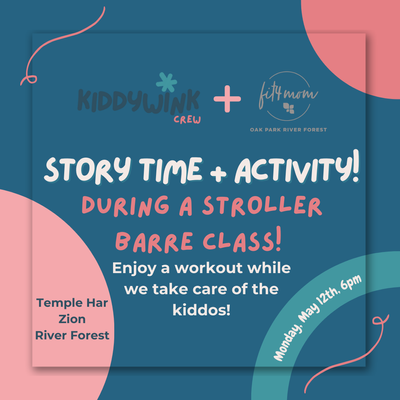 KIDDYWINK CREW + fit4mom OAK PARK RIVER FOREST

STORY TIME + ACTIVITY!

DURING A STROLLER BARRE CLASS!

Enjoy a workout while we take care of the kiddos!

Temple Har Zion River Forest

Monday, May 12th, 6pm